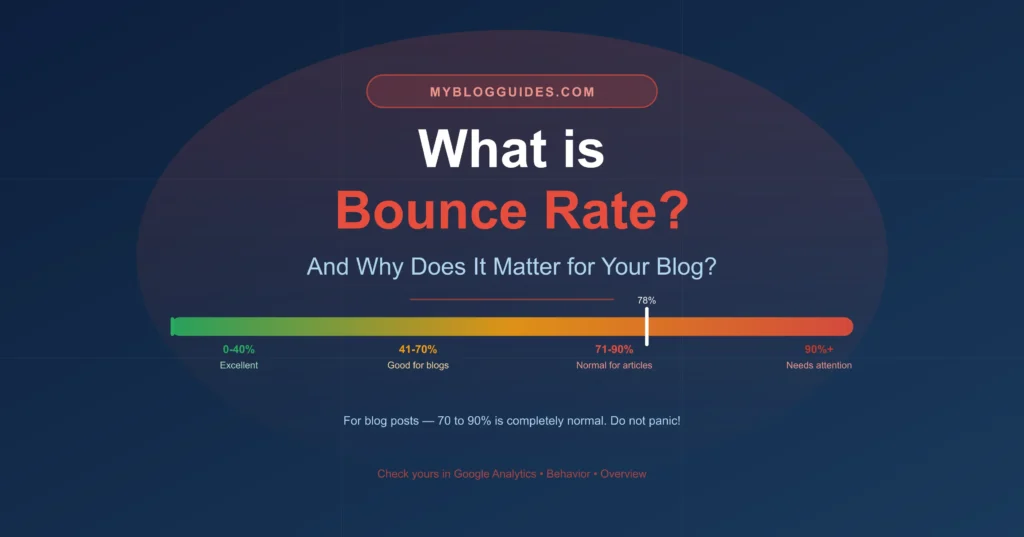 MYBLOGGUIDES.COM

What is
Bounce Rate?

And Why Does It Matter for Your Blog?

78%

0-40%
Excellent

41-70%
Good for blogs

71-90%
Normal for articles

90%+
Needs attention

For blog posts — 70 to 90% is completely normal. Do not panic!

Check yours in Google Analytics • Behavior • Overview